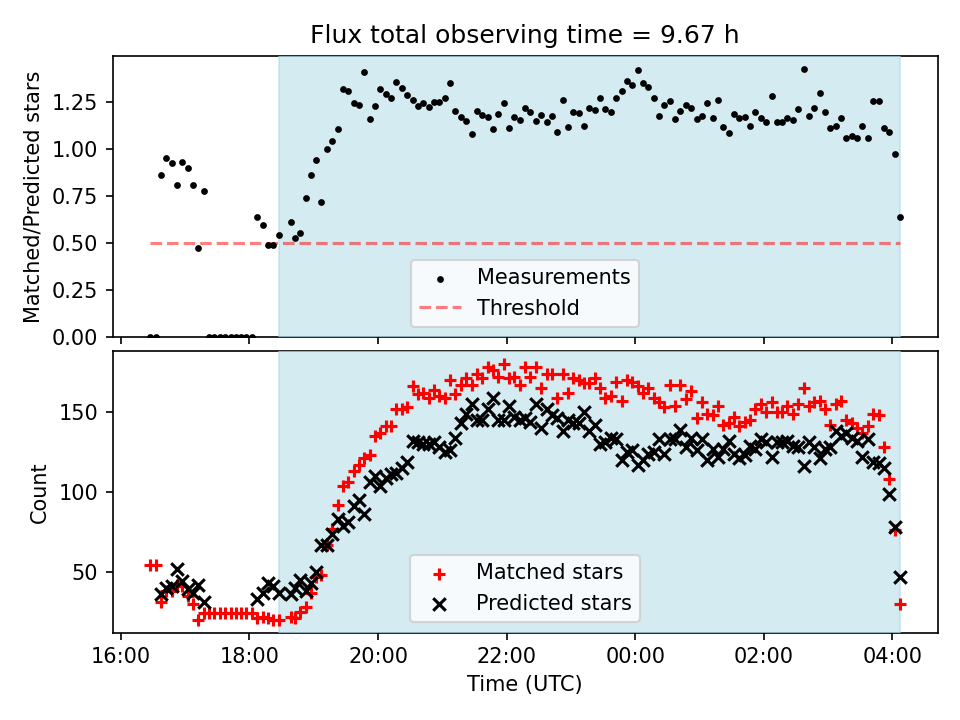 Flux total observing time = 9.67 h

Matched/Predicted stars

1.25
1.00
0.75
0.50
0.25
0.00

Measurements
Threshold

Count

150
100
50

Matched stars
Predicted stars

16:00 18:00 20:00 22:00 00:00 02:00 04:00

Time (UTC)